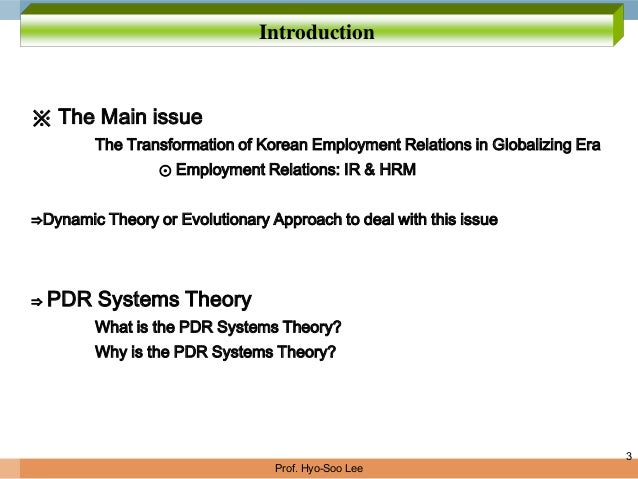 Introduction

※ The Main issue

The Transformation of Korean Employment Relations in Globalizing Era

⊙ Employment Relations: IR & HRM

⇒Dynamic Theory or Evolutionary Approach to deal with this issue

⇒ PDR Systems Theory

What is the PDR Systems Theory?

Why is the PDR Systems Theory?

3

Prof. Hyo-Soo Lee